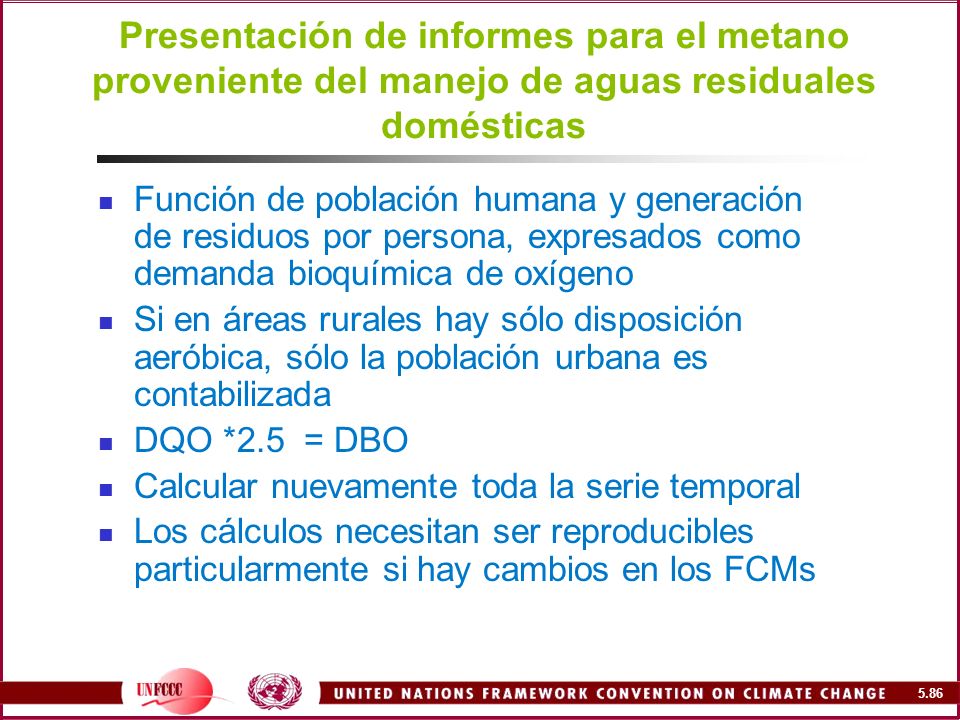 Presentación de informes para el metano proveniente del manejo de aguas residuales domésticas

- Función de población humana y generación de residuos por persona, expresados como demanda bioquímica de oxígeno
- Si en áreas rurales hay sólo disposición aeróbica, sólo la población urbana es contabilizada
- DQO *2.5 = DBO
- Calcular nuevamente toda la serie temporal
- Los cálculos necesitan ser reproducibles particularmente si hay cambios en los FCMs

UNFCCC

UNITED NATIONS FRAMEWORK CONVENTION ON CLIMATE CHANGE

5.86